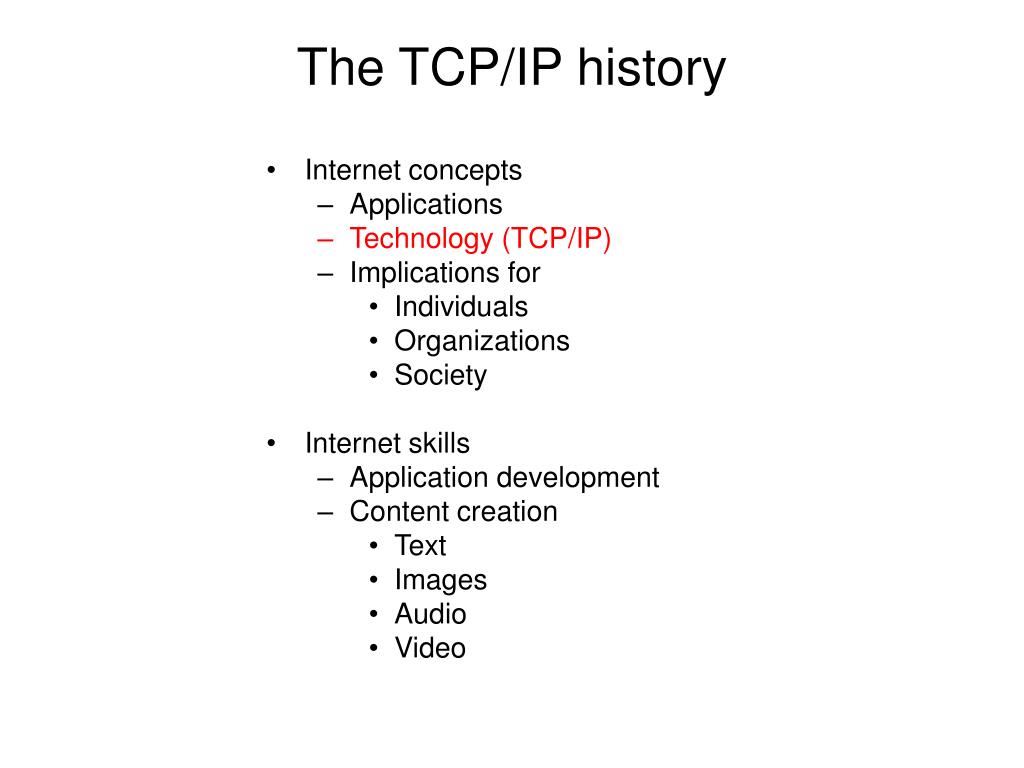 The TCP/IP history

• Internet concepts
  – Applications
  – Technology (TCP/IP)
  – Implications for
    • Individuals
    • Organizations
    • Society

• Internet skills
  – Application development
  – Content creation
    • Text
    • Images
    • Audio
    • Video